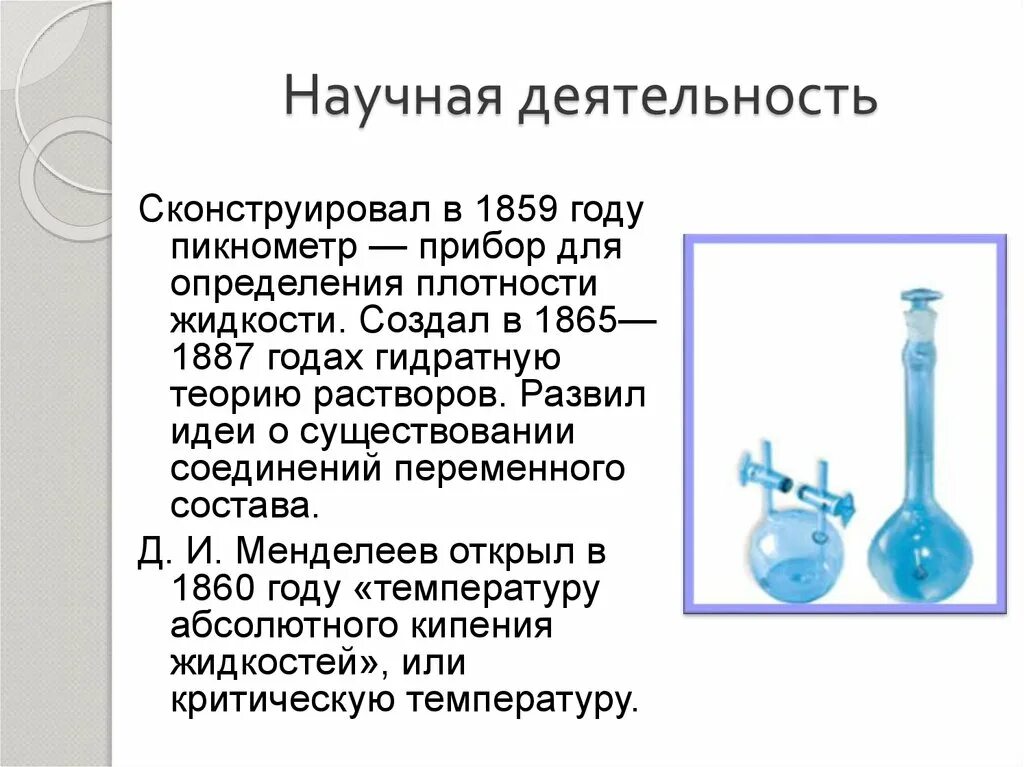 Научная деятельность

Сконструировал в 1859 году пикнометр — прибор для определения плотности жидкости. Создал в 1865—1887 годах гидратную теорию растворов. Развил идеи о существовании соединений переменного состава.

Д. И. Менделеев открыл в 1860 году «температуру абсолютного кипения жидкостей», или критическую температуру.